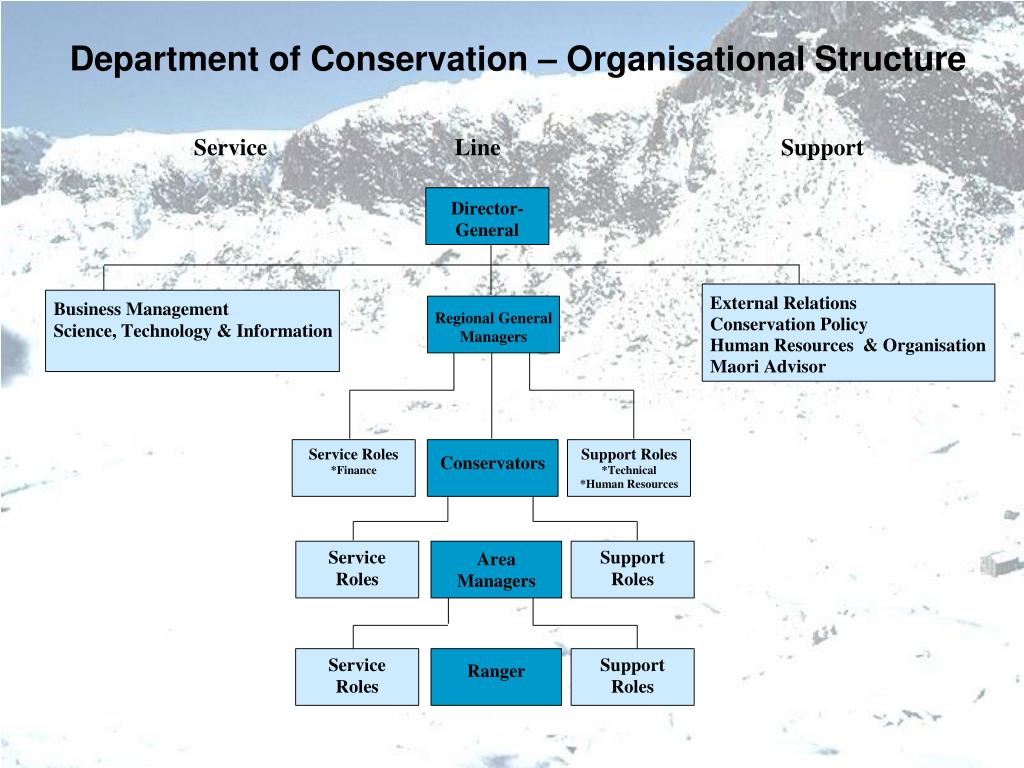 Department of Conservation – Organisational Structure

Service

Line

Support

Director-General

Business Management
Science, Technology & Information

Regional General Managers

External Relations
Conservation Policy
Human Resources & Organisation
Maori Advisor

Service Roles
*Finance

Conservators

Support Roles
*Technical
*Human Resources

Service Roles

Area Managers

Support Roles

Service Roles

Ranger

Support Roles